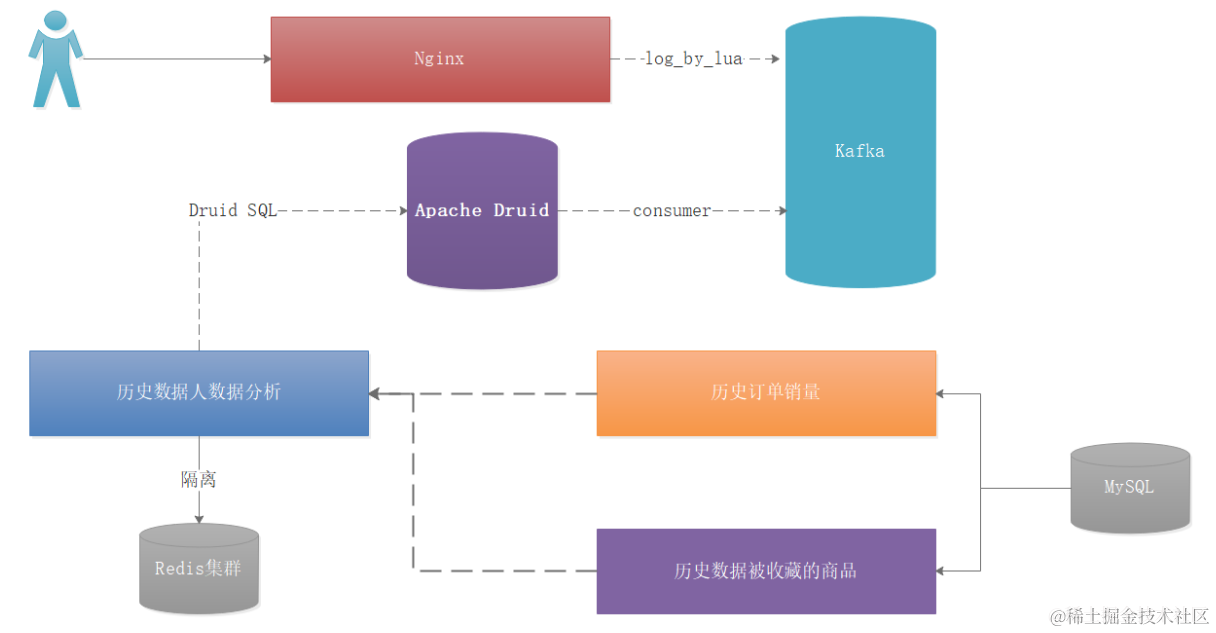 Nginx

log_by_lua

Kafka

Druid SQL

Apache Druid

consumer

历史数据人数据分析

历史订单销量

隔离

MySQL

Redis集群

历史数据被收藏的商品

@稀土掘金技术社区